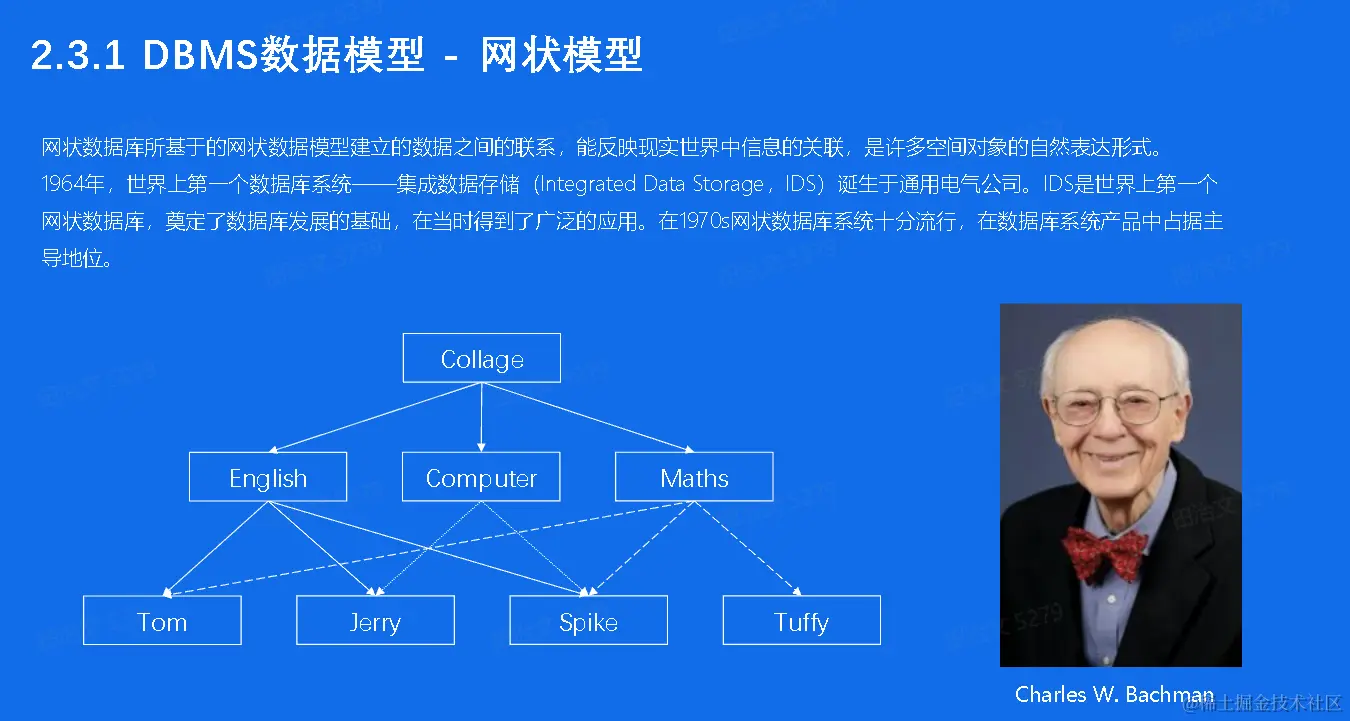 2.3.1 DBMS数据模型 - 网状模型

网状数据库所基于的网状数据模型建立的数据之间的联系，能反映现实世界中信息的关联，是许多空间对象的自然表达形式。1964年，世界上第一个数据库系统——集成数据存储（Integrated Data Storage，IDS）诞生于通用电气公司。IDS是世界上第一个网状数据库，奠定了数据库发展的基础，在当时得到了广泛的应用。在1970s网状数据库系统十分流行，在数据库系统产品中占据主导地位。

Collage

English

Computer

Maths

Tom

Jerry

Spike

Tuffy

Charles W. Bachman

@稀土掘金技术社区